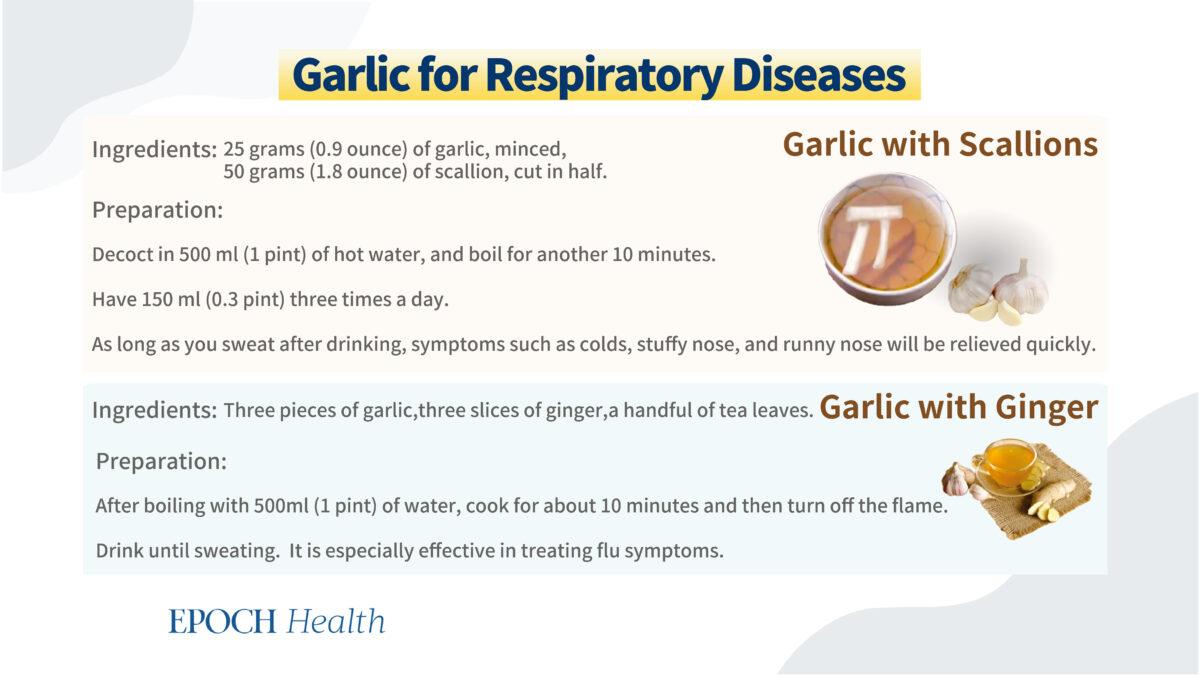 Garlic for Respiratory Diseases

Garlic with Scallions

Ingredients: 25 grams (0.9 ounce) of garlic, minced, 50 grams (1.8 ounce) of scallion, cut in half.

Preparation:

Decoct in 500 ml (1 pint) of hot water, and boil for another 10 minutes.

Have 150 ml (0.3 pint) three times a day.

As long as you sweat after drinking, symptoms such as colds, stuffy nose, and runny nose will be relieved quickly.

Garlic with Ginger

Ingredients: Three pieces of garlic,three slices of ginger,a handful of tea leaves.

Preparation:

After boiling with 500ml (1 pint) of water, cook for about 10 minutes and then turn off the flame.

Drink until sweating. It is especially effective in treating flu symptoms.

EPOCH Health